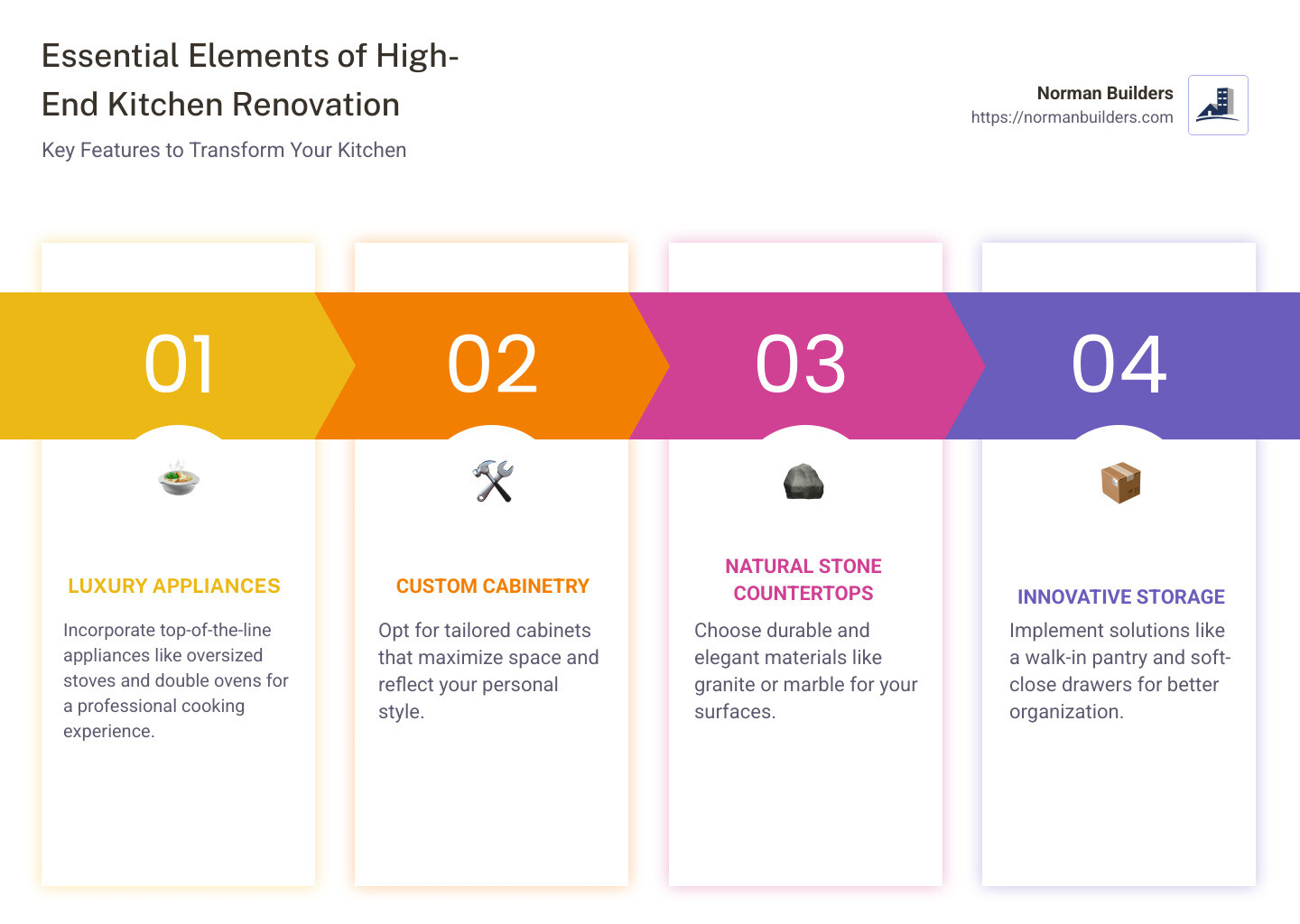 Essential Elements of High-End Kitchen Renovation

Key Features to Transform Your Kitchen

Norman Builders
https://normanbuilders.com

01

LUXURY APPLIANCES

Incorporate top-of-the-line appliances like oversized stoves and double ovens for a professional cooking experience.

02

CUSTOM CABINETRY

Opt for tailored cabinets that maximize space and reflect your personal style.

03

NATURAL STONE COUNTERTOPS

Choose durable and elegant materials like granite or marble for your surfaces.

04

INNOVATIVE STORAGE

Implement solutions like a walk-in pantry and soft-close drawers for better organization.